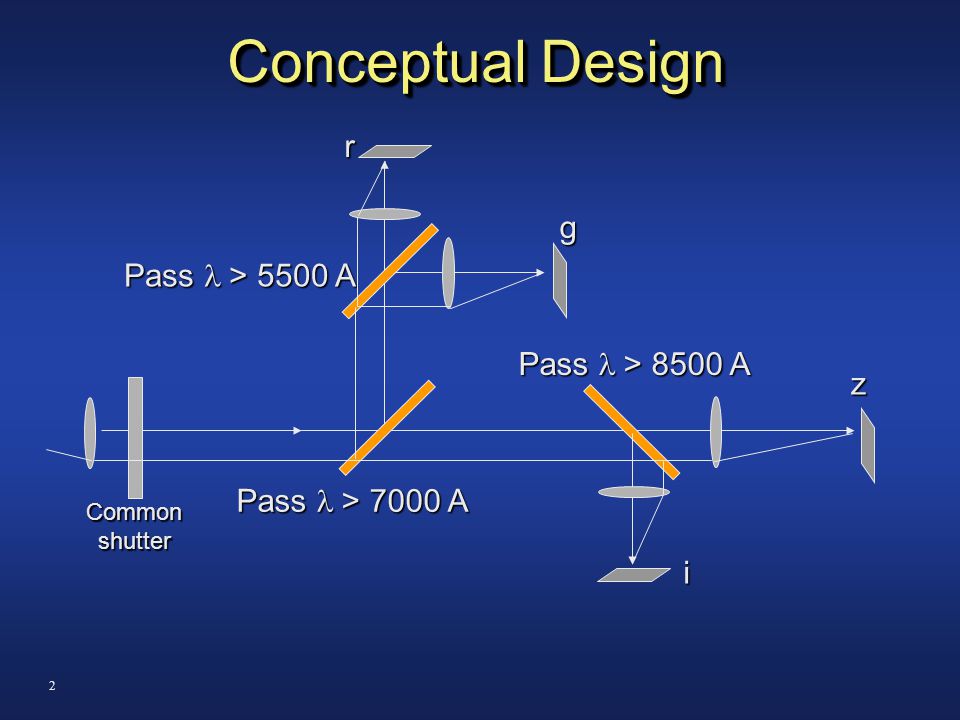 Conceptual Design

r

g

Pass $\lambda$ > 5500 A

Pass $\lambda$ > 8500 A

z

Common shutter

Pass $\lambda$ > 7000 A

i

2